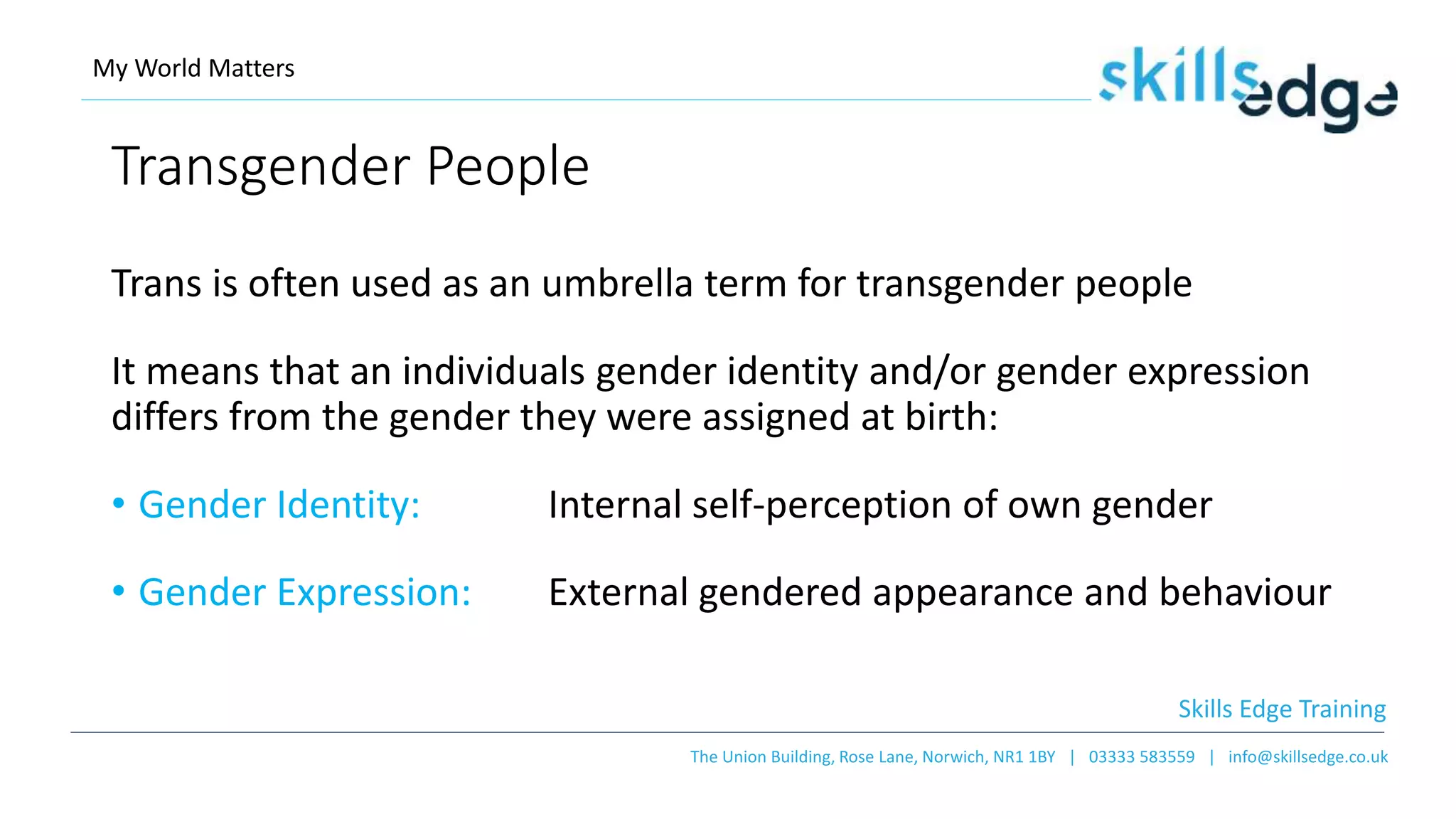 My World Matters

skillsedge

Transgender People

Trans is often used as an umbrella term for transgender people

It means that an individuals gender identity and/or gender expression differs from the gender they were assigned at birth:

• Gender Identity: Internal self-perception of own gender

• Gender Expression: External gendered appearance and behaviour

Skills Edge Training

The Union Building, Rose Lane, Norwich, NR1 1BY | 03333 583559 | info@skillsedge.co.uk